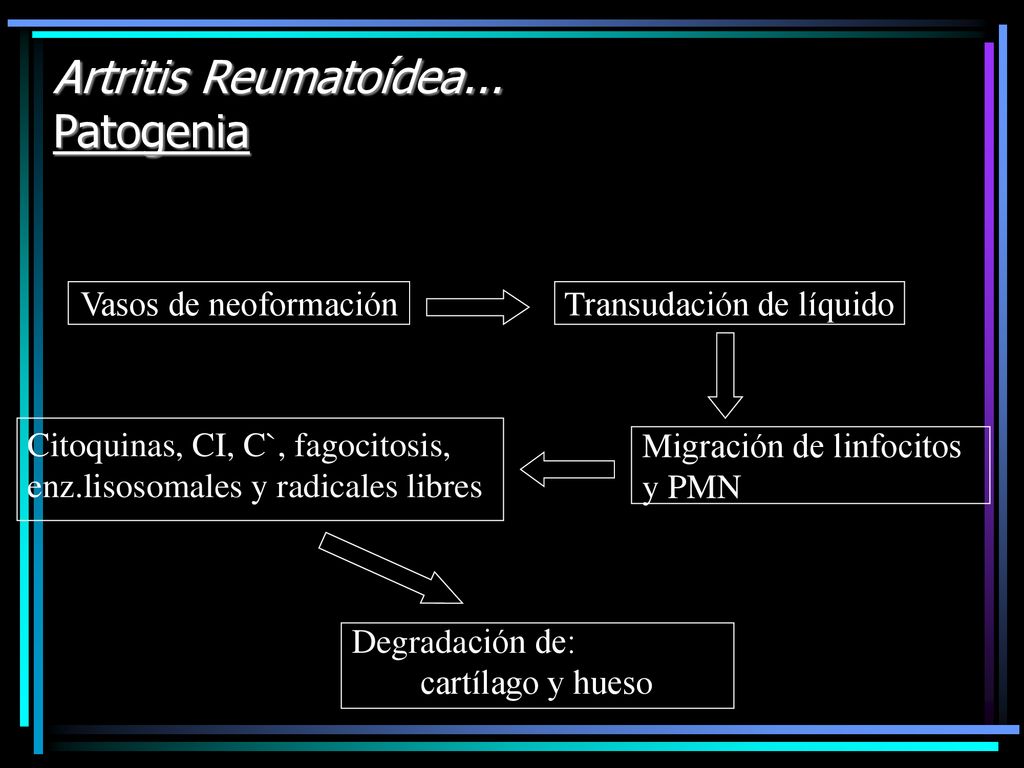 Artritis Reumatoídea...
Patogenia

Vasos de neoformación

Transudación de líquido

Migración de linfocitos y PMN

Citoquinas, CI, C`, fagocitosis, enz.lisosomales y radicales libres

Degradación de:
cartílago y hueso